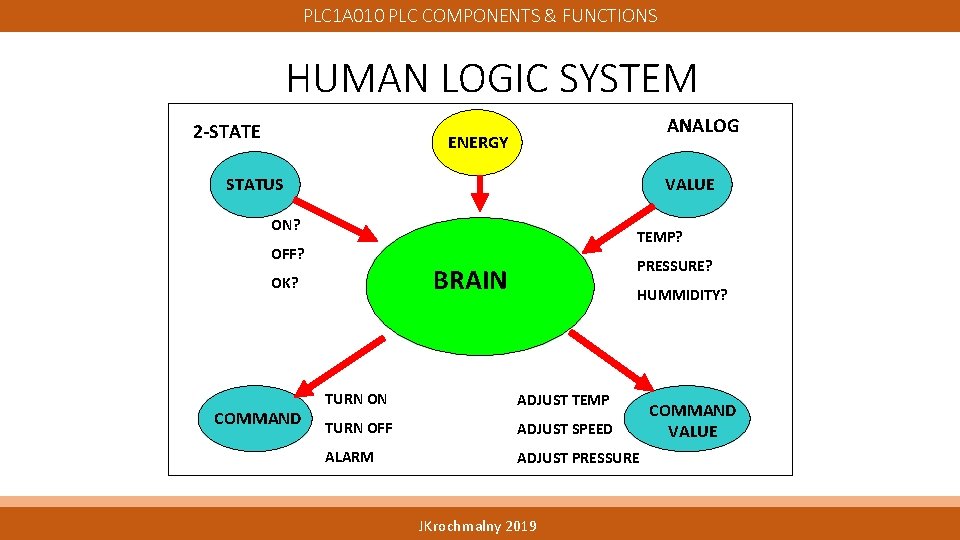 PLC1A010 PLC COMPONENTS & FUNCTIONS

HUMAN LOGIC SYSTEM

2-STATE

ENERGY

ANALOG

STATUS

VALUE

ON?

OFF?

OK?

BRAIN

TEMP?

PRESSURE?

HUMMIDITY?

COMMAND

TURN ON

TURN OFF

ALARM

ADJUST TEMP

ADJUST SPEED

ADJUST PRESSURE

COMMAND VALUE

JKrochmalny 2019